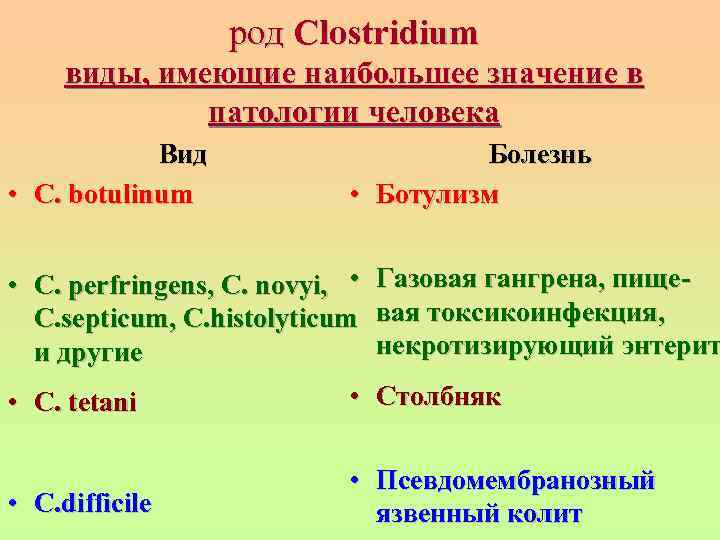 род Clostridium
виды, имеющие наибольшее значение в патологии человека

Вид

• C. botulinum

• C. perfringens, C. novyi, C.septicum, C.histolyticum и другие

• C. tetani

• C.difficile

Болезнь

• Ботулизм

• Газовая гангрена, пищевая токсикоинфекция, некротизирующий энтерит

• Столбняк

• Псевдомембранозный язвенный колит